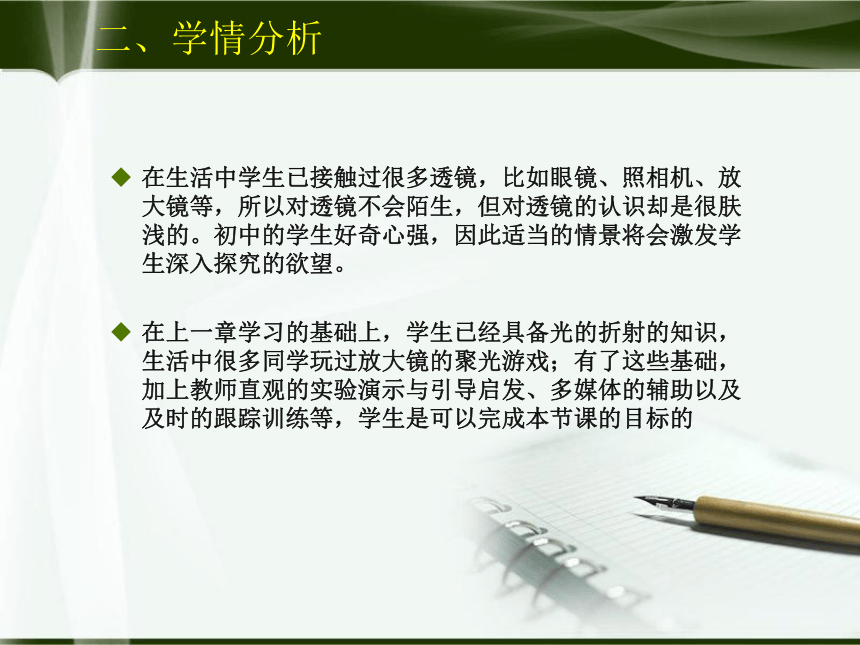 二、学情分析

◆ 在生活中学生已接触过很多透镜，比如眼镜、照相机、放大镜等，所以对透镜不会陌生，但对透镜的认识却是很肤浅的。初中的学生好奇心强，因此适当的情景将会激发学生深入探究的欲望。

◆ 在上一章学习的基础上，学生已经具备光的折射的知识，生活中很多同学玩过放大镜的聚光游戏；有了这些基础，加上教师直观的实验演示与引导启发、多媒体的辅助以及及时的跟踪训练等，学生是可以完成本节课的目标的